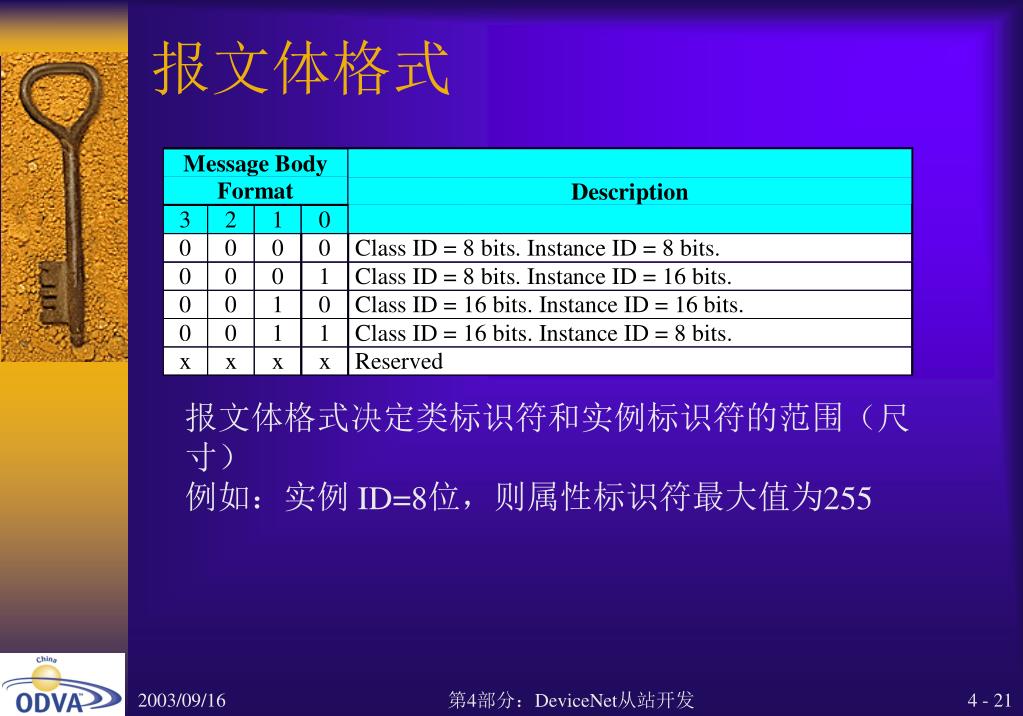 报文体格式

| Message Body Format | | | | Description |
|---|---|---|---|---|
| 3 | 2 | 1 | 0 | |
| 0 | 0 | 0 | 0 | Class ID = 8 bits. Instance ID = 8 bits. |
| 0 | 0 | 0 | 1 | Class ID = 8 bits. Instance ID = 16 bits. |
| 0 | 0 | 1 | 0 | Class ID = 16 bits. Instance ID = 16 bits. |
| 0 | 0 | 1 | 1 | Class ID = 16 bits. Instance ID = 8 bits. |
| x | x | x | x | Reserved |

报文体格式决定类标识符和实例标识符的范围（尺寸）

例如：实例 ID=8位，则属性标识符最大值为255

China
ODVA

2003/09/16

第4部分：DeviceNet从站开发

4 - 21